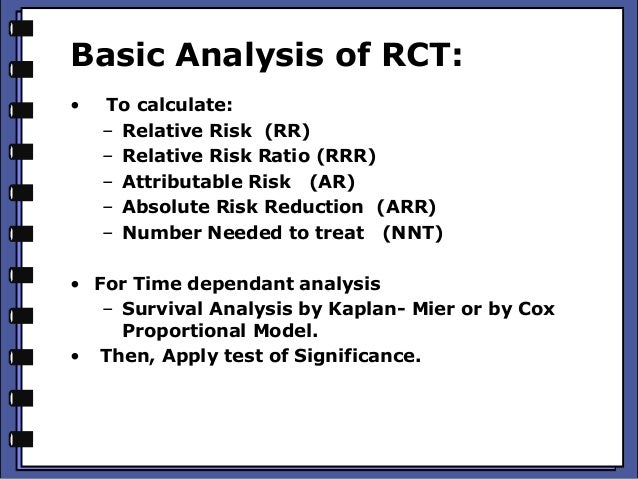 Basic Analysis of RCT:

• To calculate:
– Relative Risk (RR)
– Relative Risk Ratio (RRR)
– Attributable Risk (AR)
– Absolute Risk Reduction (ARR)
– Number Needed to treat (NNT)

• For Time dependant analysis
– Survival Analysis by Kaplan- Mier or by Cox Proportional Model.
• Then, Apply test of Significance.